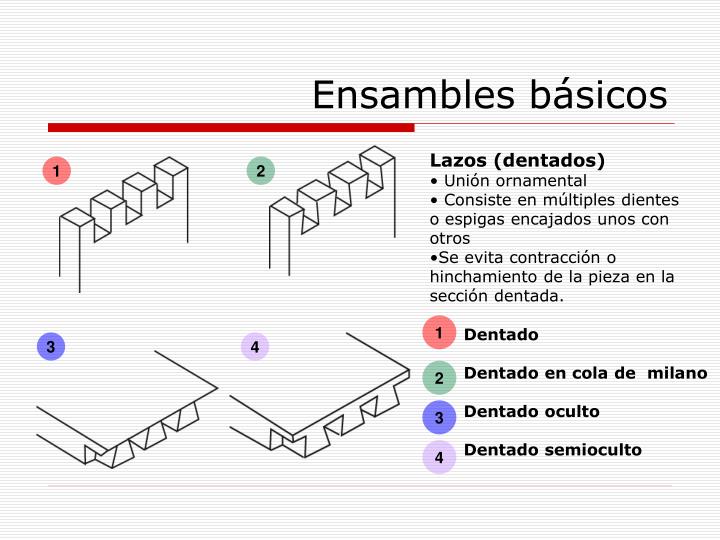 Ensambles básicos

1

2

Lazos (dentados)
• Unión ornamental
• Consiste en múltiples dientes o espigas encajados unos con otros
•Se evita contracción o hinchamiento de la pieza en la sección dentada.

3

4

1 Dentado

2 Dentado en cola de milano

3 Dentado oculto

4 Dentado semioculto